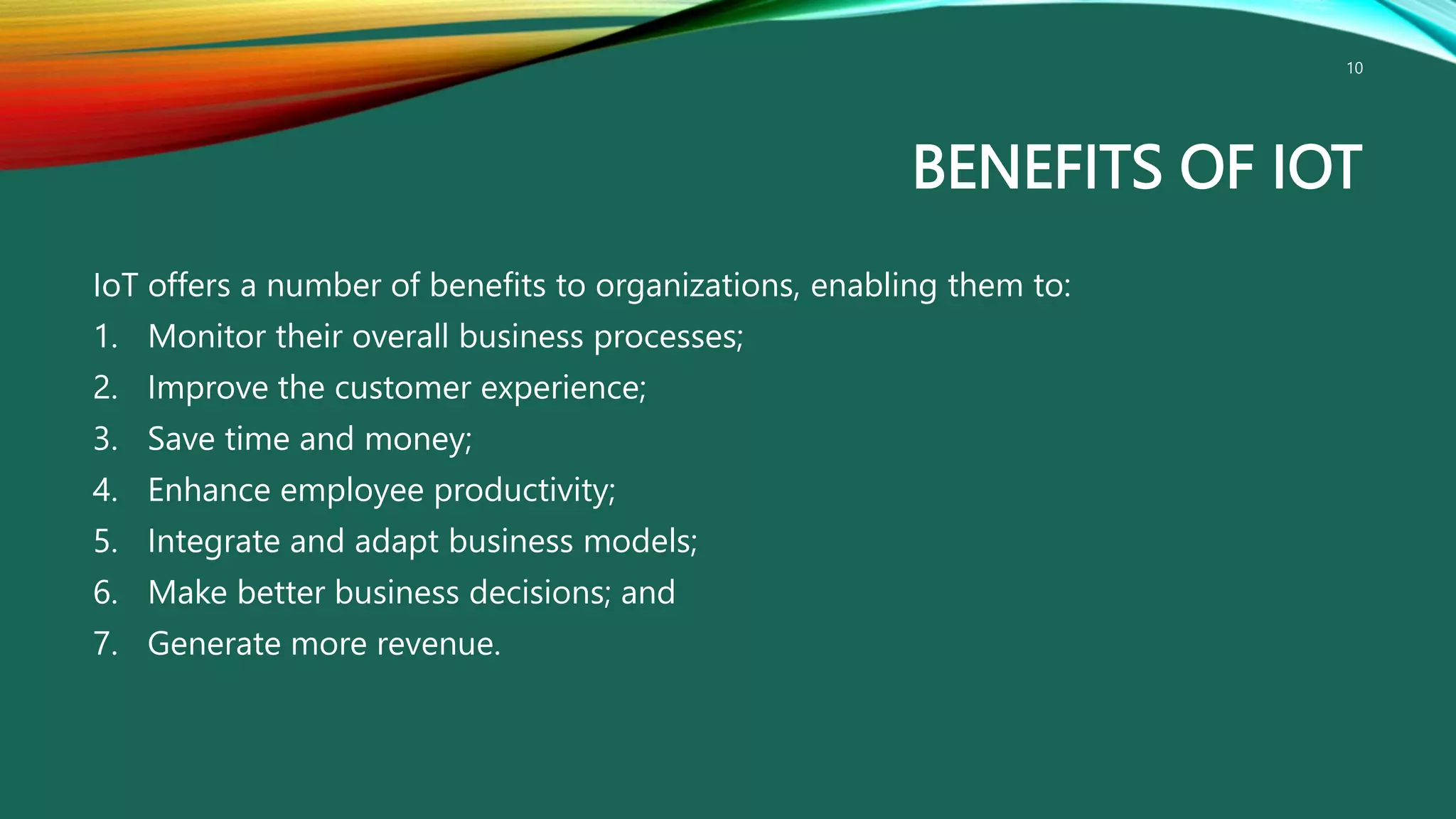 10

BENEFITS OF IOT

IoT offers a number of benefits to organizations, enabling them to:

1. Monitor their overall business processes;
2. Improve the customer experience;
3. Save time and money;
4. Enhance employee productivity;
5. Integrate and adapt business models;
6. Make better business decisions; and
7. Generate more revenue.